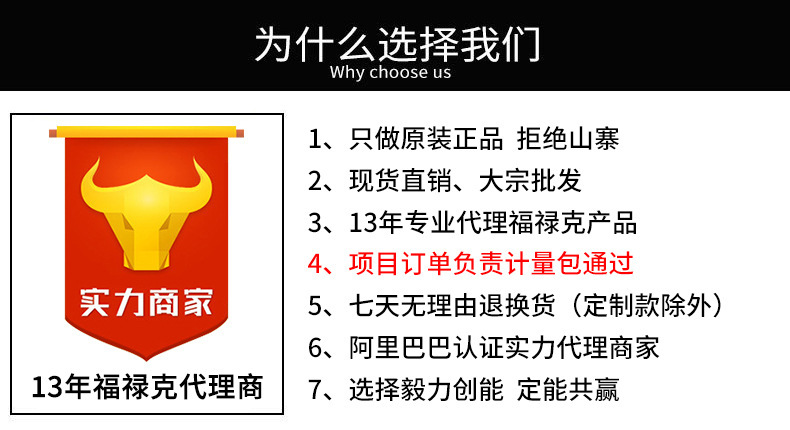 为什么选择我们
Why choose us

实力商家

13年福禄克代理商

1、只做原装正品 拒绝山寨
2、现货直销、大宗批发
3、13年专业代理福禄克产品
4、项目订单负责计量包通过
5、七天无理由退换货（定制款除外）
6、阿里巴巴认证实力代理商家
7、选择毅力创能 定能共赢